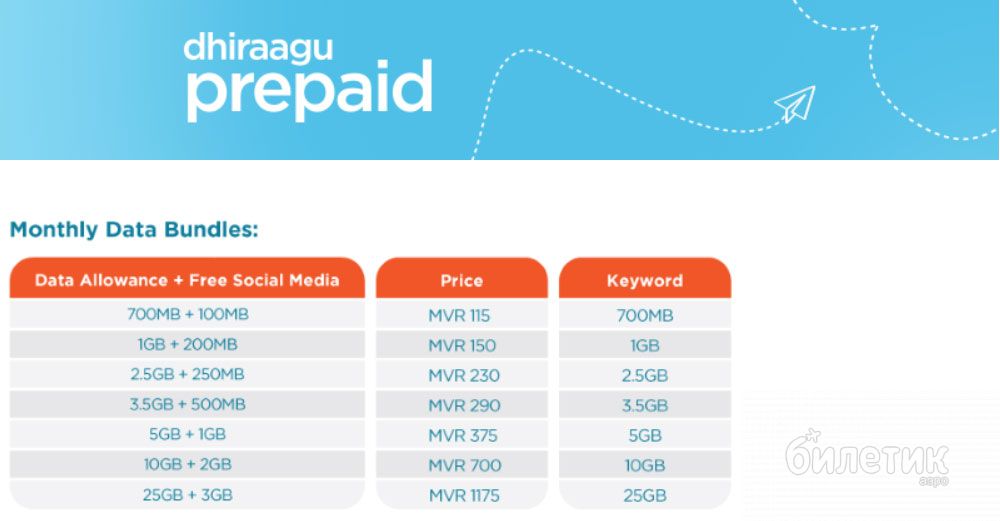 dhiraagu
prepaid

Monthly Data Bundles:

| Data Allowance + Free Social Media | Price | Keyword |
|---|---|---|
| 700MB + 100MB | MVR 115 | 700MB |
| 1GB + 200MB | MVR 150 | 1GB |
| 2.5GB + 250MB | MVR 230 | 2.5GB |
| 3.5GB + 500MB | MVR 290 | 3.5GB |
| 5GB + 1GB | MVR 375 | 5GB |
| 10GB + 2GB | MVR 700 | 10GB |
| 25GB + 3GB | MVR 1175 | 25GB |

билетик
аэро